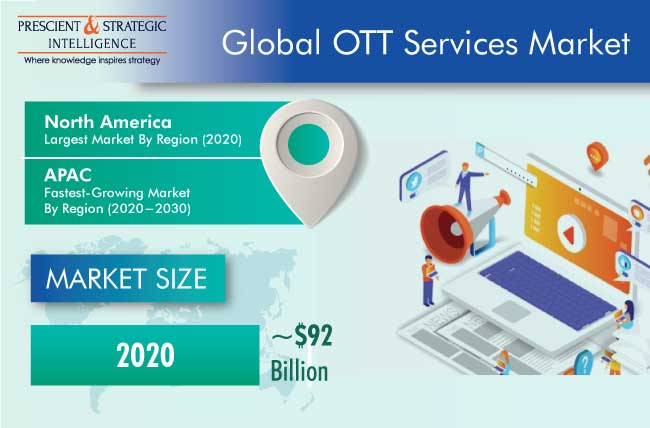 PRESCIENT & STRATEGIC INTELLIGENCE
Where knowledge inspires strategy

Global OTT Services Market

North America
Largest Market By Region (2020)

APAC
Fastest-Growing Market By Region (2020–2030)

MARKET SIZE

2020

~$92 Billion

NEWS